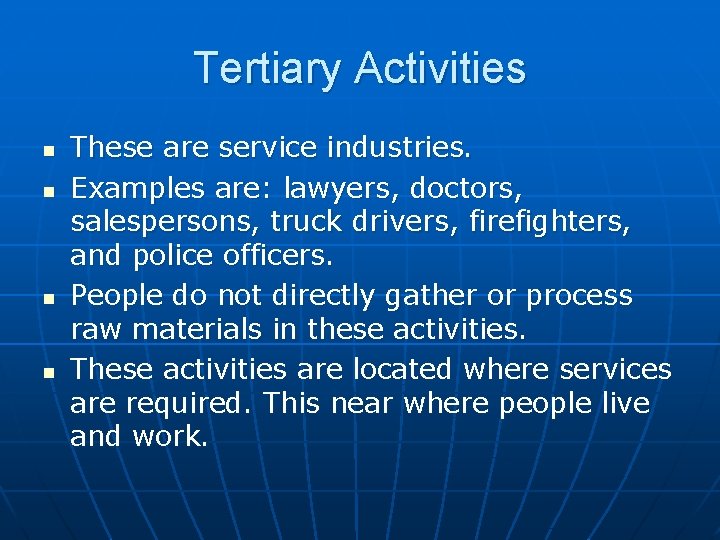 Tertiary Activities

- These are service industries.
- Examples are: lawyers, doctors, salespersons, truck drivers, firefighters, and police officers.
- People do not directly gather or process raw materials in these activities.
- These activities are located where services are required. This near where people live and work.